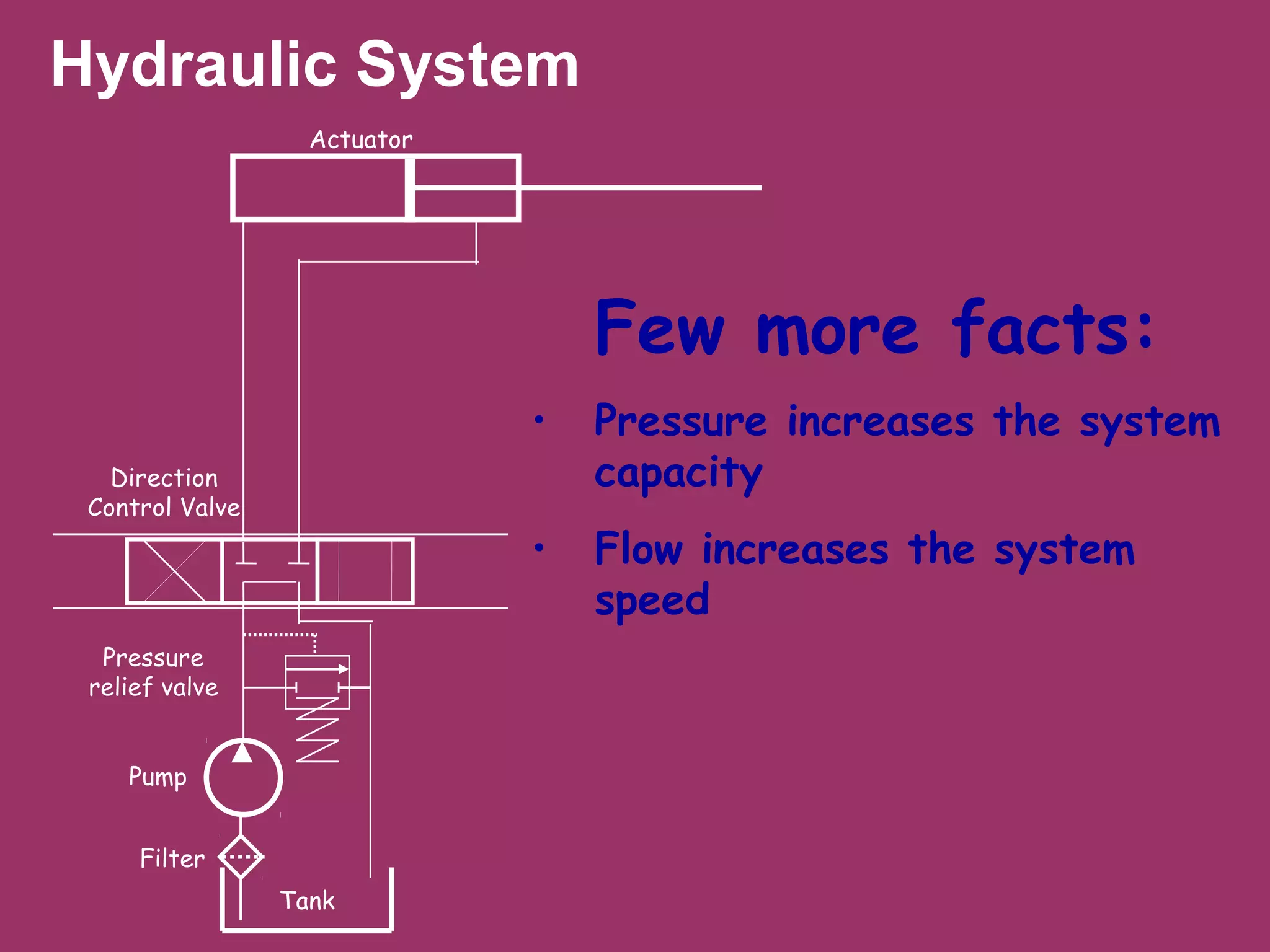 Hydraulic System

Actuator

Direction Control Valve

Pressure relief valve

Pump

Filter

Tank

Few more facts:

• Pressure increases the system capacity

• Flow increases the system speed